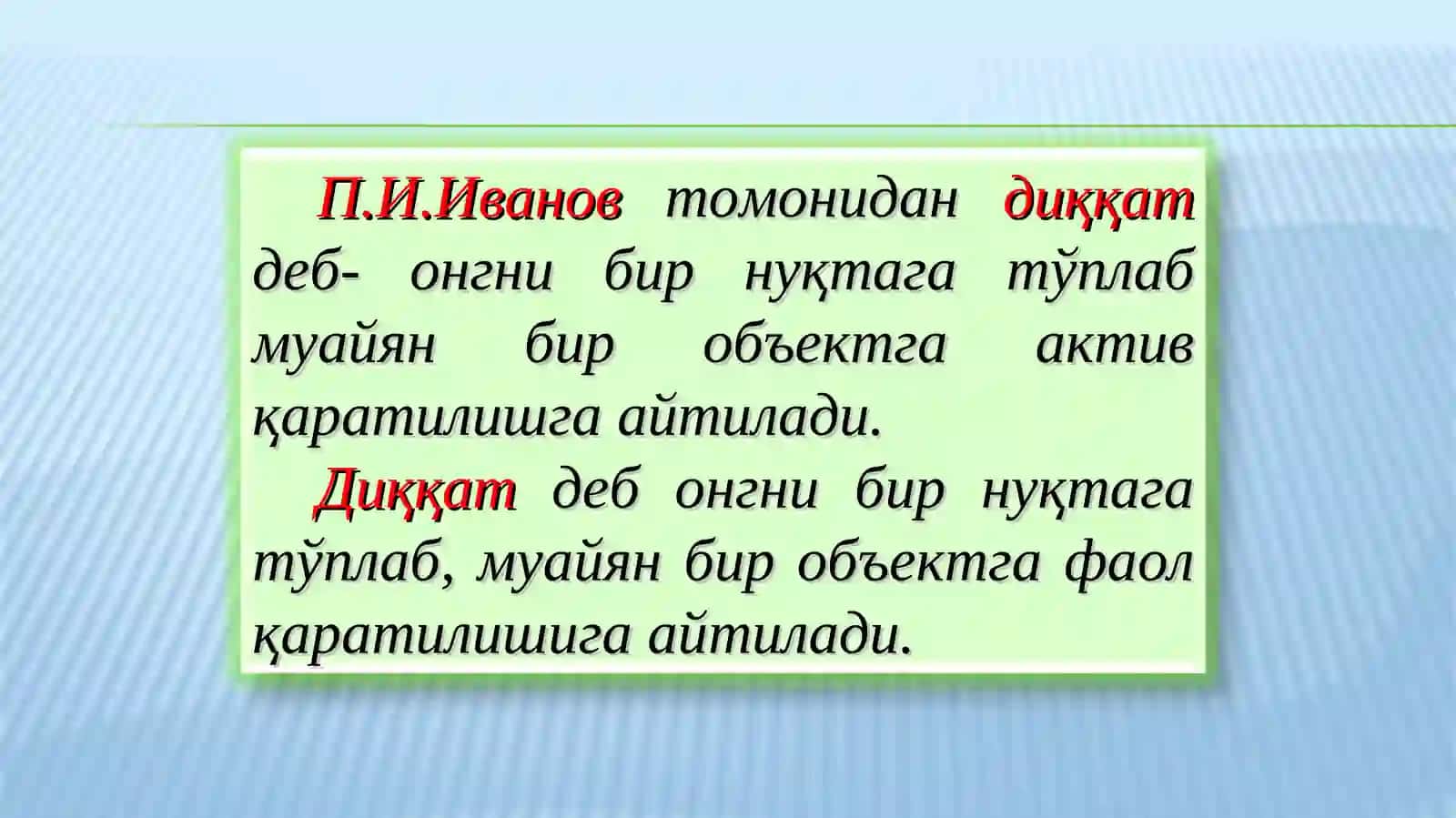 П.И.Иванов томонидан диққат деб- онгни бир нуқтага тўплаб муайян бир объектга актив қаратилишга айтилади.

Диққат деб онгни бир нуқтага тўплаб, муайян бир объектга фаол қаратилишига айтилади.